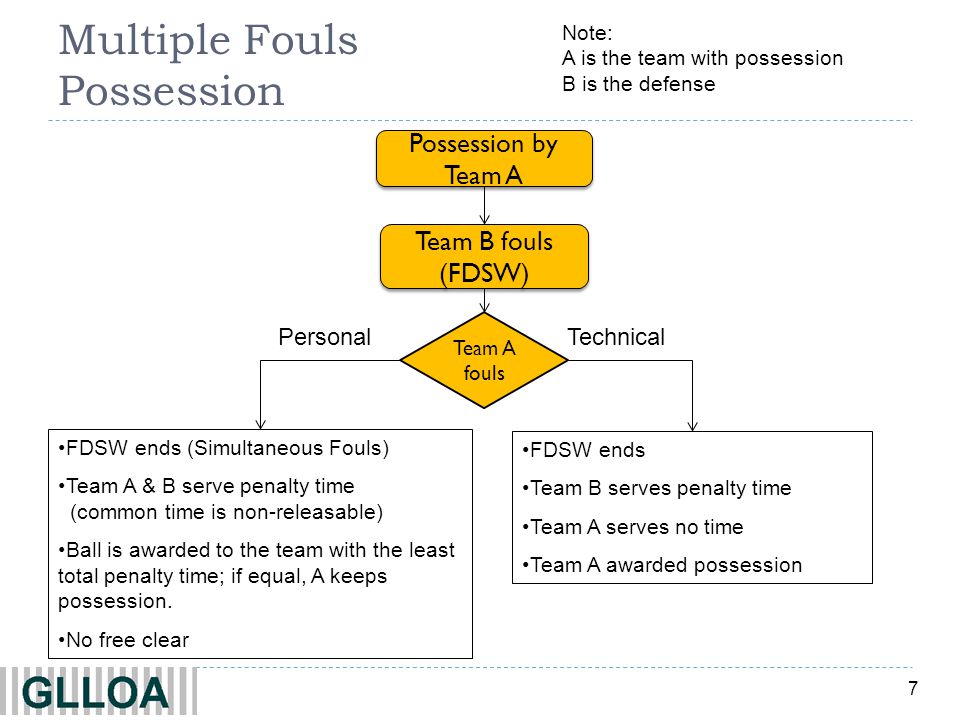 Multiple Fouls Possession

Note:
A is the team with possession
B is the defense

Possession by Team A

Team B fouls (FDSW)

Personal

Team A fouls

Technical

•FDSW ends (Simultaneous Fouls)

•Team A & B serve penalty time (common time is non-releasable)

•Ball is awarded to the team with the least total penalty time; if equal, A keeps possession.

•No free clear

•FDSW ends

•Team B serves penalty time

•Team A serves no time

•Team A awarded possession

GLLOA

7